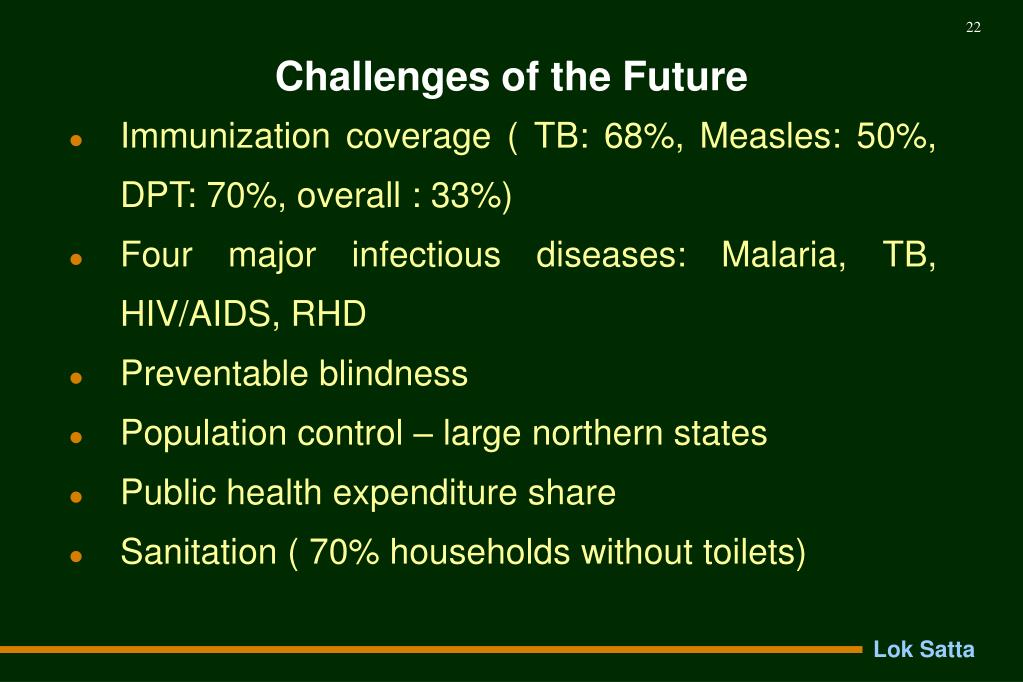 22

Challenges of the Future

- Immunization coverage ( TB: 68%, Measles: 50%, DPT: 70%, overall : 33%)
- Four major infectious diseases: Malaria, TB, HIV/AIDS, RHD
- Preventable blindness
- Population control – large northern states
- Public health expenditure share
- Sanitation ( 70% households without toilets)

Lok Satta